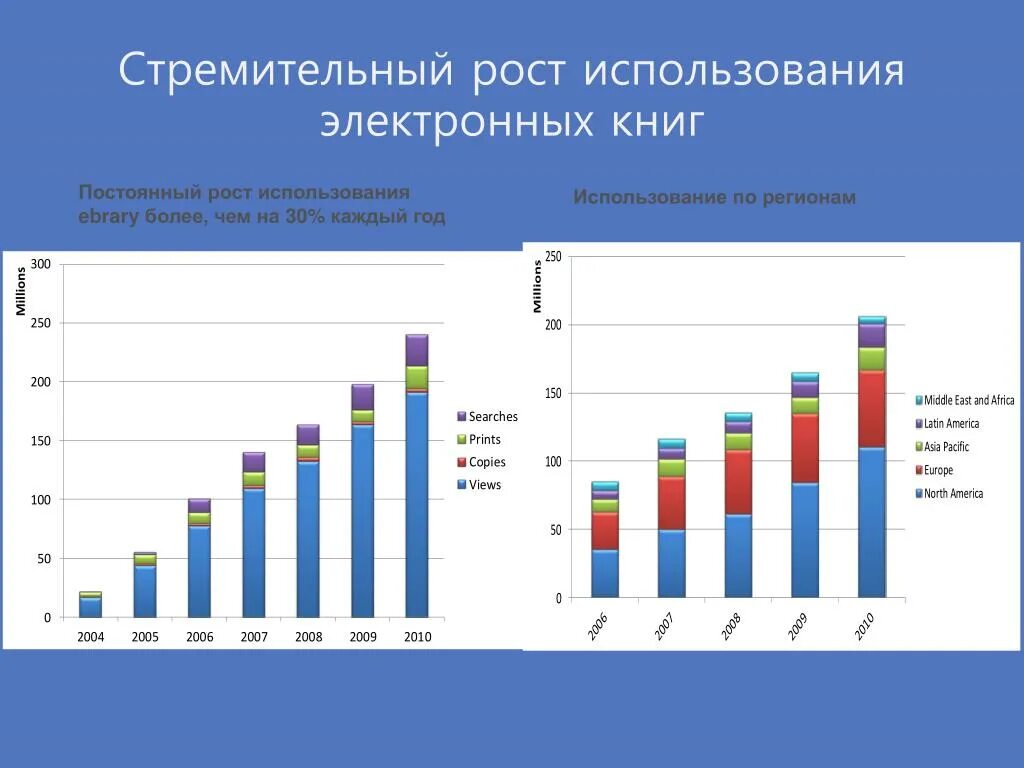 Стремительный рост использования электронных книг

Постоянный рост использования ebrary более, чем на 30% каждый год

Millions
300
250
200
150
100
50
0
2004
2005
2006
2007
2008
2009
2010

Searches
Prints
Copies
Views

Использование по регионам

Millions
250
200
150
100
50
0
2006
2007
2008
2009
2010

Middle East and Africa
Latin America
Asia Pacific
Europe
North America